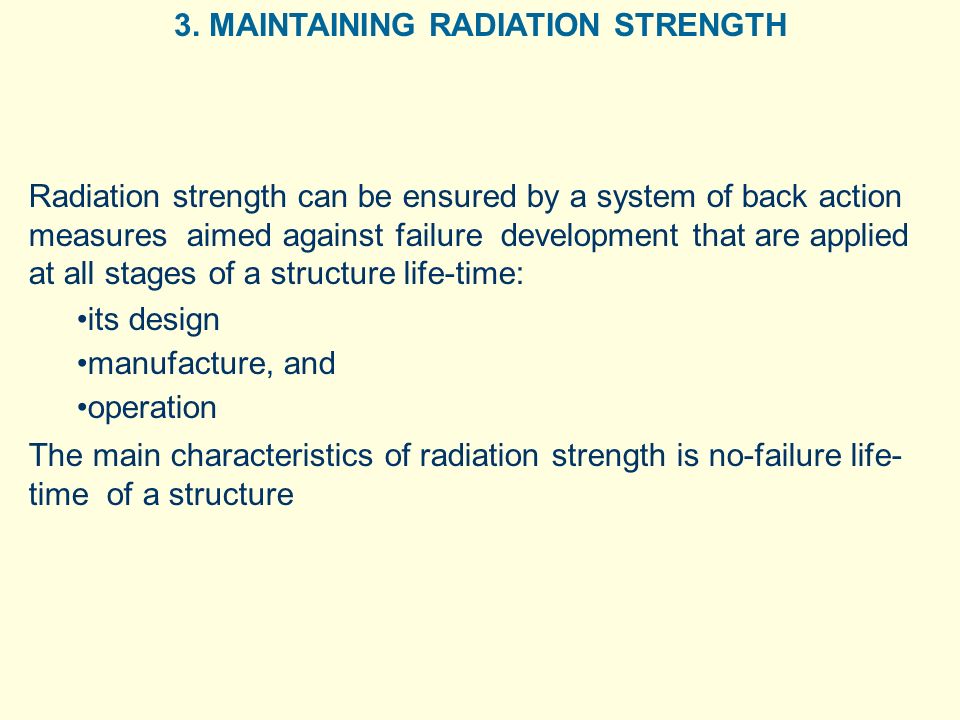 3. MAINTAINING RADIATION STRENGTH

Radiation strength can be ensured by a system of back action measures aimed against failure development that are applied at all stages of a structure life-time:

•its design
•manufacture, and
•operation

The main characteristics of radiation strength is no-failure life-time of a structure